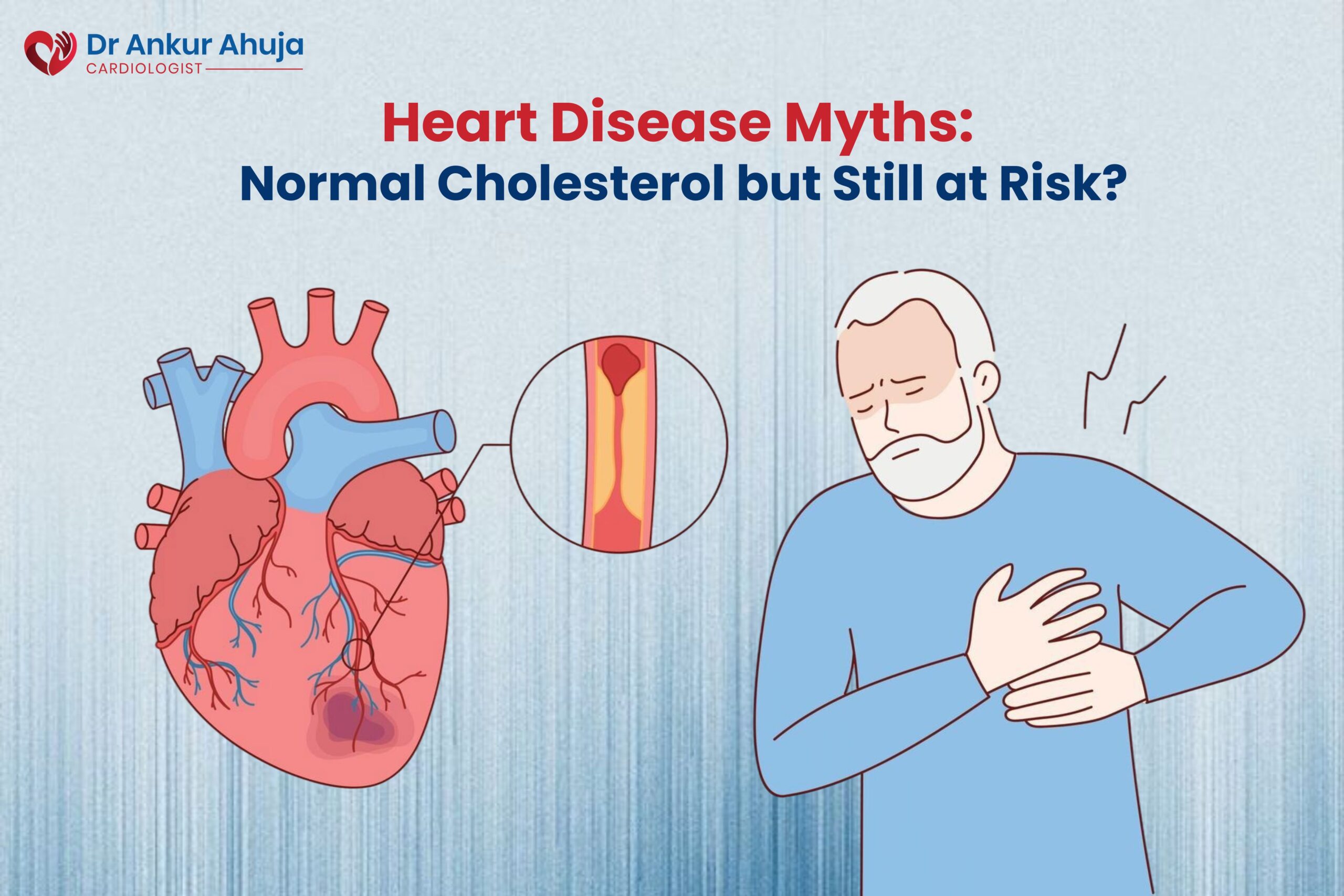 Dr Ankur Ahuja
CARDIOLOGIST

Heart Disease Myths:
Normal Cholesterol but Still at Risk?